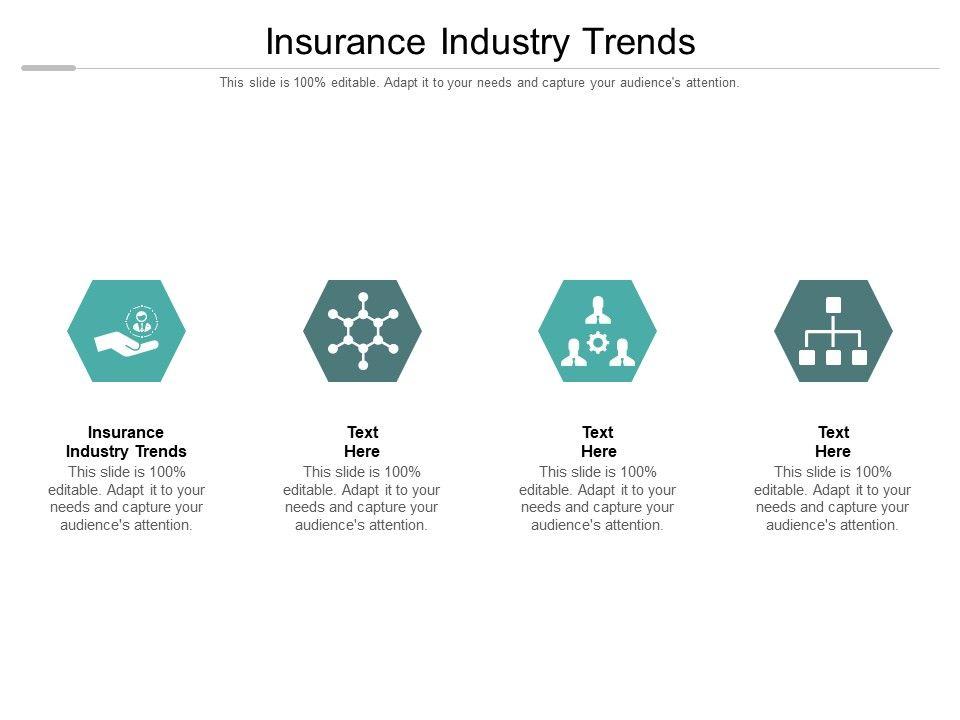 Insurance Industry Trends

This slide is 100% editable. Adapt it to your needs and capture your audience's attention.

Insurance Industry Trends
This slide is 100% editable. Adapt it to your needs and capture your audience's attention.

Text Here
This slide is 100% editable. Adapt it to your needs and capture your audience's attention.

Text Here
This slide is 100% editable. Adapt it to your needs and capture your audience's attention.

Text Here
This slide is 100% editable. Adapt it to your needs and capture your audience's attention.